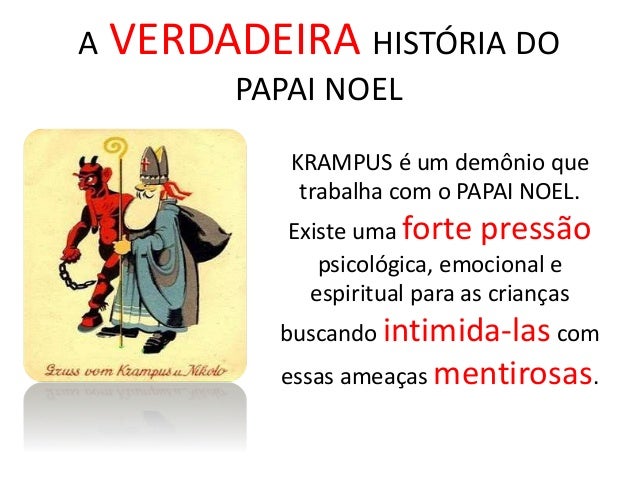 A VERDADEIRA HISTÓRIA DO PAPAI NOEL

Gruss vom Krampus u. Nikolo

KRAMPUS é um demônio que trabalha com o PAPAI NOEL. Existe uma forte pressão psicológica, emocional e espiritual para as crianças buscando intimida-las com essas ameaças mentirosas.